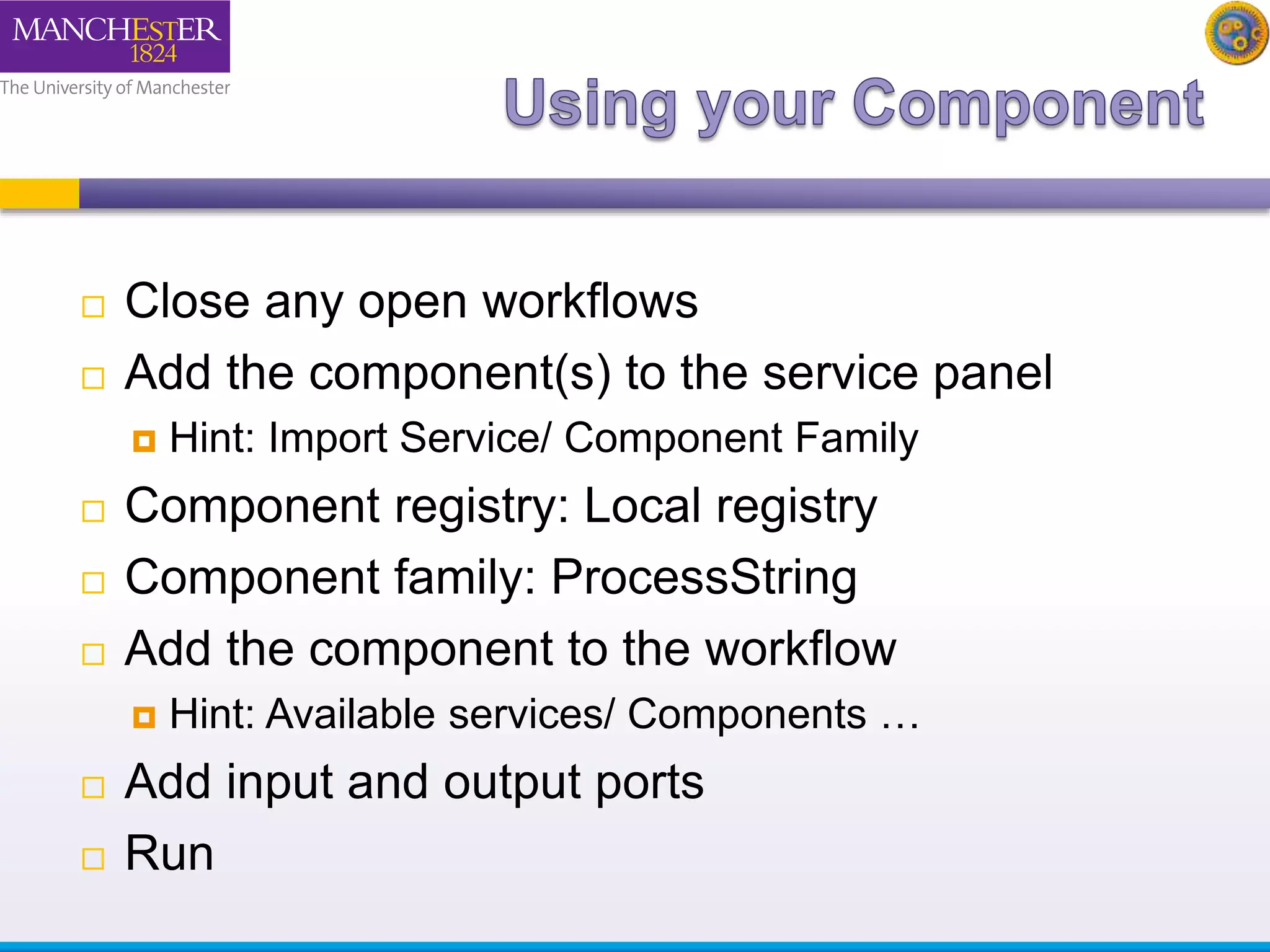 MANCHESTER
1824
The University of Manchester

Using your Component

Close any open workflows

Add the component(s) to the service panel

Hint: Import Service/ Component Family

Component registry: Local registry

Component family: ProcessString

Add the component to the workflow

Hint: Available services/ Components …

Add input and output ports

Run